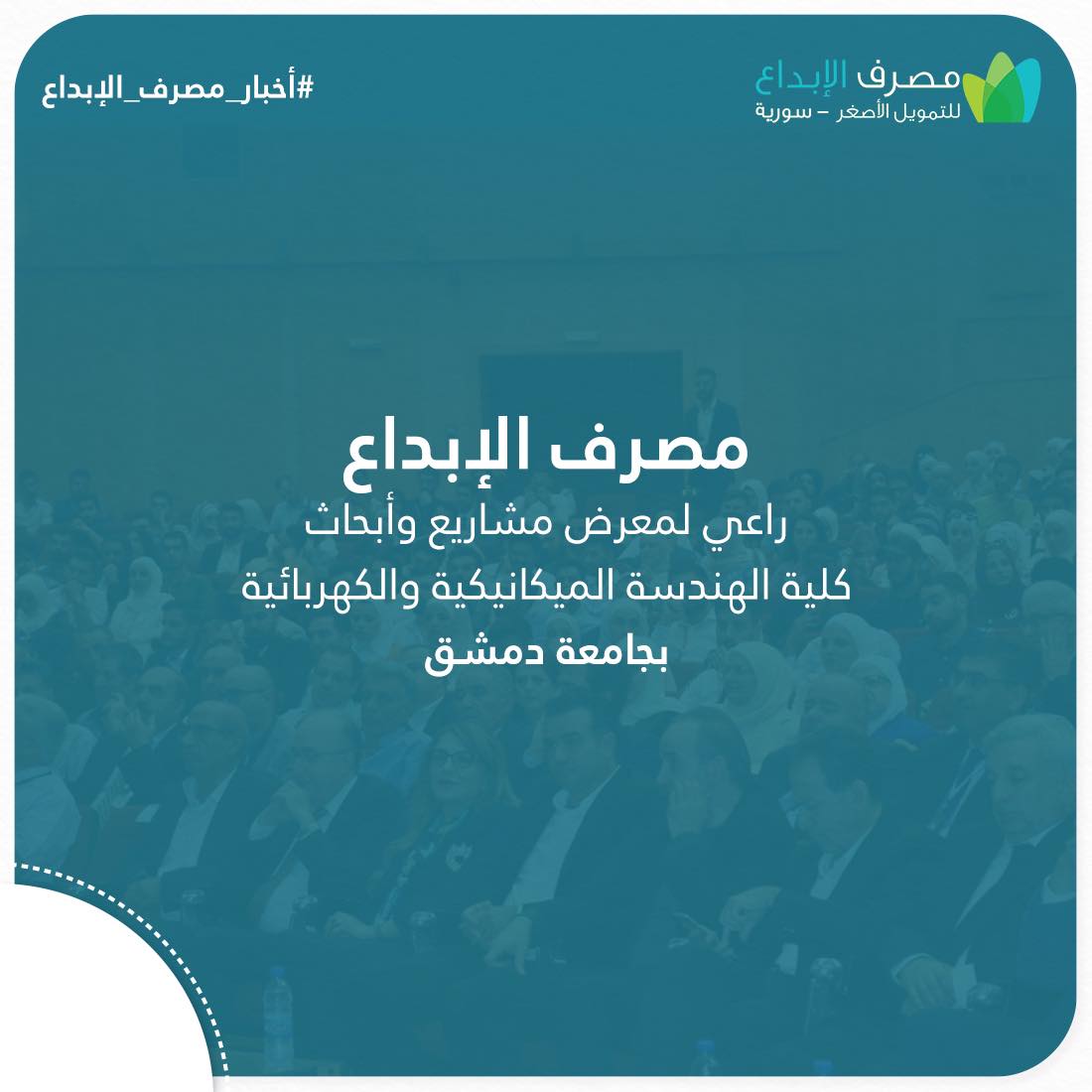 مصرف الإبداع
للتمويل الأصغر – سورية

#أخبار_مصرف_الإبداع

مصرف الإبداع
راعي لمعرض مشاريع وأبحاث
كلية الهندسة الميكانيكية والكهربائية
بجامعة دمشق